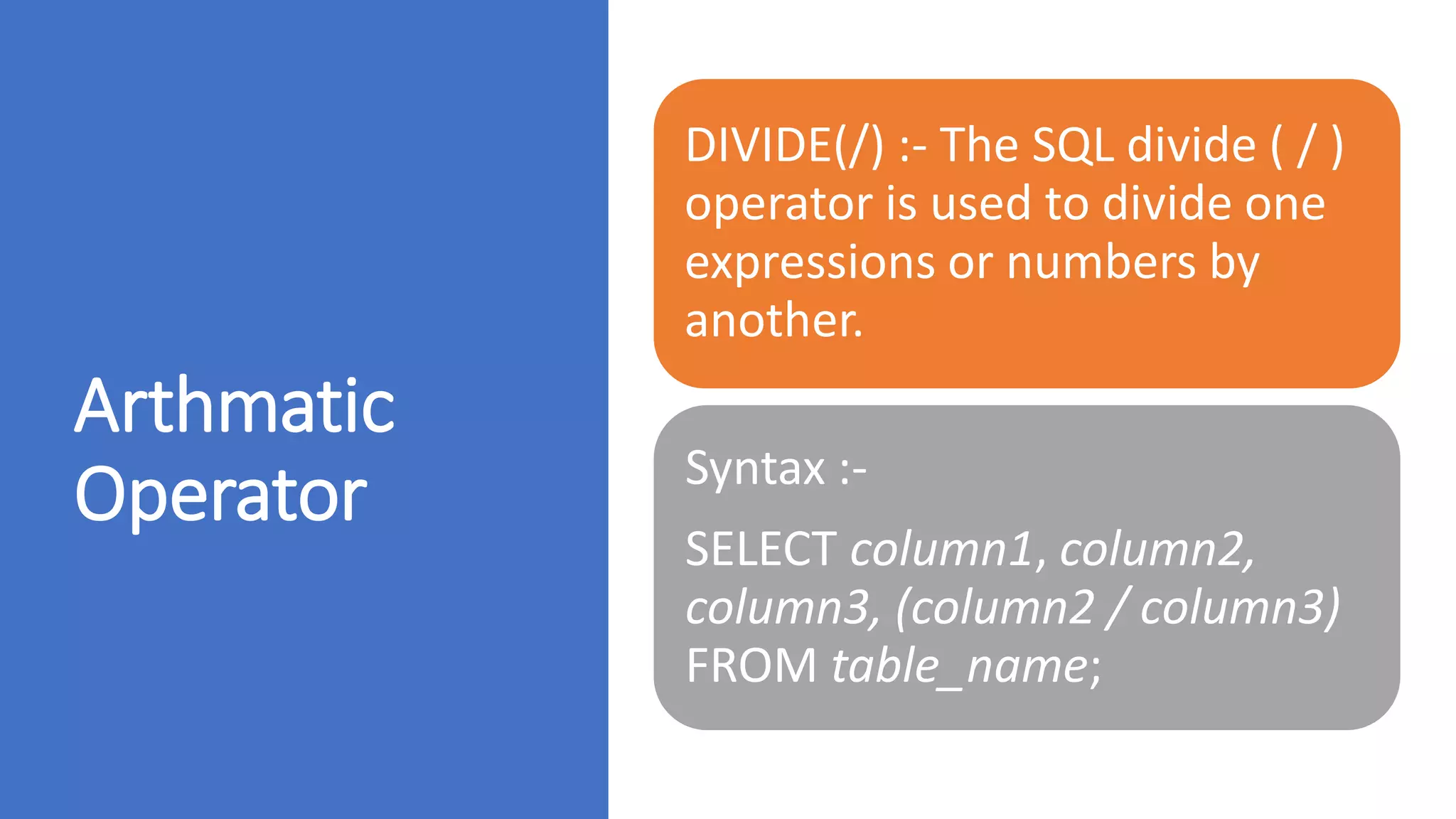 Arthmatic Operator

DIVIDE(/) :- The SQL divide ( / ) operator is used to divide one expressions or numbers by another.

Syntax :-

SELECT column1, column2, column3, (column2 / column3) FROM table_name;